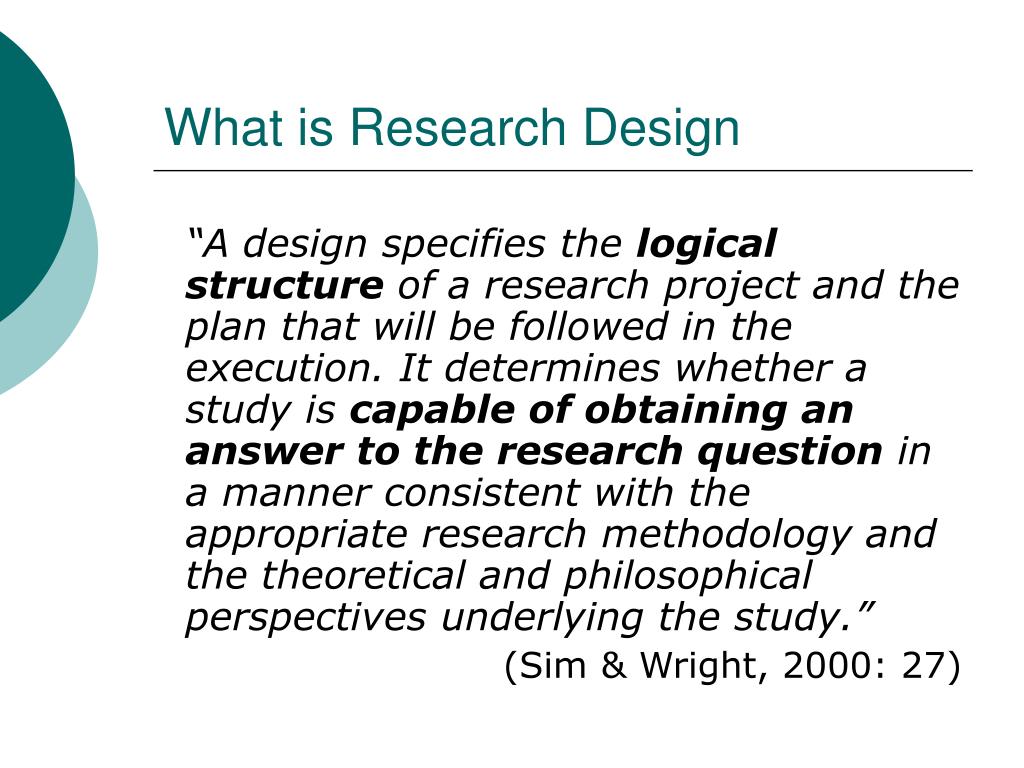 What is Research Design

“A design specifies the logical structure of a research project and the plan that will be followed in the execution. It determines whether a study is capable of obtaining an answer to the research question in a manner consistent with the appropriate research methodology and the theoretical and philosophical perspectives underlying the study.”

(Sim & Wright, 2000: 27)